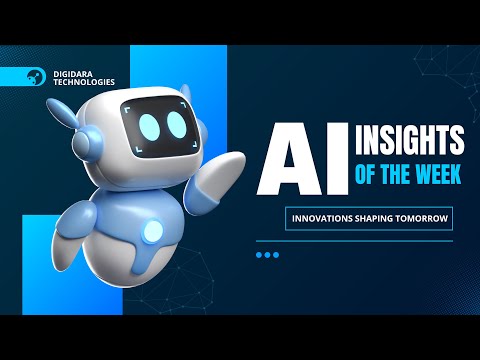 DIGIDARA TECHNOLOGIES

AI INSIGHTS OF THE WEEK

INNOVATIONS SHAPING TOMORROW